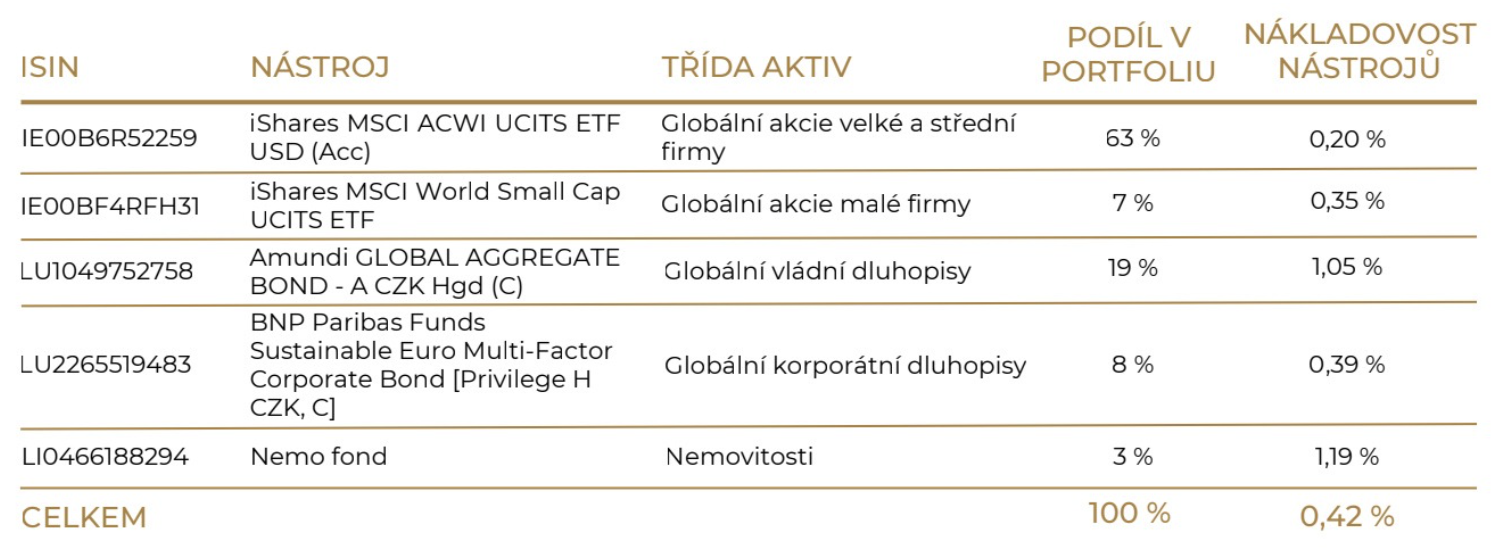 | ISIN | NÁSTROJ | TŘÍDA AKTIV | PODÍL V PORTFOLIU | NÁKLADOVOST NÁSTROJŮ |
|---|---|---|---|---|
| IE00B6R52259 | iShares MSCI ACWI UCITS ETF USD (Acc) | Globální akcie velké a střední firmy | 63 % | 0,20 % |
| IE00BF4RFH31 | iShares MSCI World Small Cap UCITS ETF | Globální akcie malé firmy | 7 % | 0,35 % |
| LU1049752758 | Amundi GLOBAL AGGREGATE BOND - A CZK Hgd (C) | Globální vládní dluhopisy | 19 % | 1,05 % |
| LU2265519483 | BNP Paribas Funds Sustainable Euro Multi-Factor Corporate Bond [Privilege H CZK, C] | Globální korporátní dluhopisy | 8 % | 0,39 % |
| LI0466188294 | Nemo fond | Nemovitosti | 3 % | 1,19 % |
| CELKEM | | | 100 % | 0,42 % |